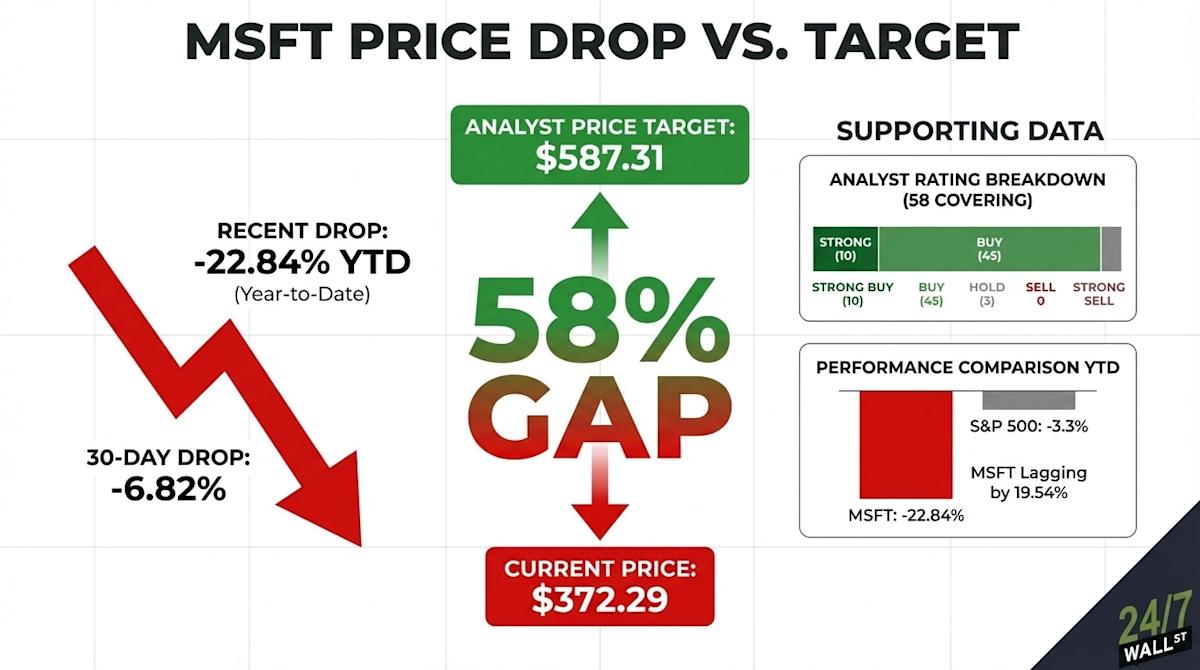 MSFT PRICE DROP VS. TARGET

RECENT DROP:
-22.84% YTD
(Year-to-Date)

30-DAY DROP:
-6.82%

ANALYST PRICE TARGET:
$587.31

58%
GAP

CURRENT PRICE:
$372.29

SUPPORTING DATA

ANALYST RATING BREAKDOWN
(58 COVERING)

STRONG (10)
BUY (45)

STRONG BUY (10)
BUY (45)
HOLD (3)
SELL 0
STRONG SELL

PERFORMANCE COMPARISON YTD

S&P 500: -3.3%
MSFT Lagging by 19.54%
MSFT: -22.84%

24/7 WALL ST